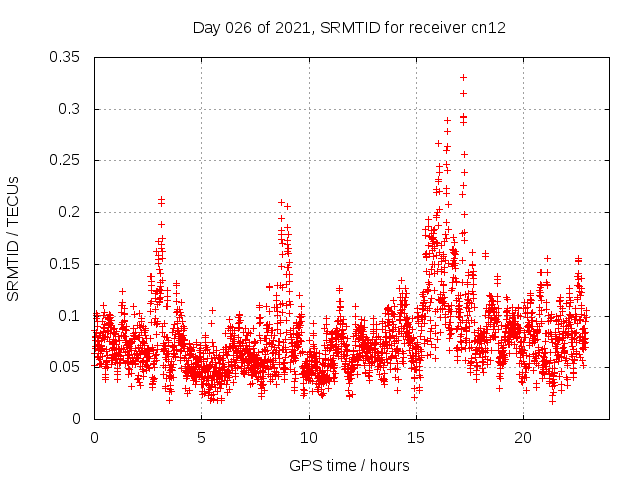 Day 026 of 2021, SRMTID for receiver cn12

SRMTID / TECUs

0.35
0.3
0.25
0.2
0.15
0.1
0.05
0

0
5
10
15
20

GPS time / hours